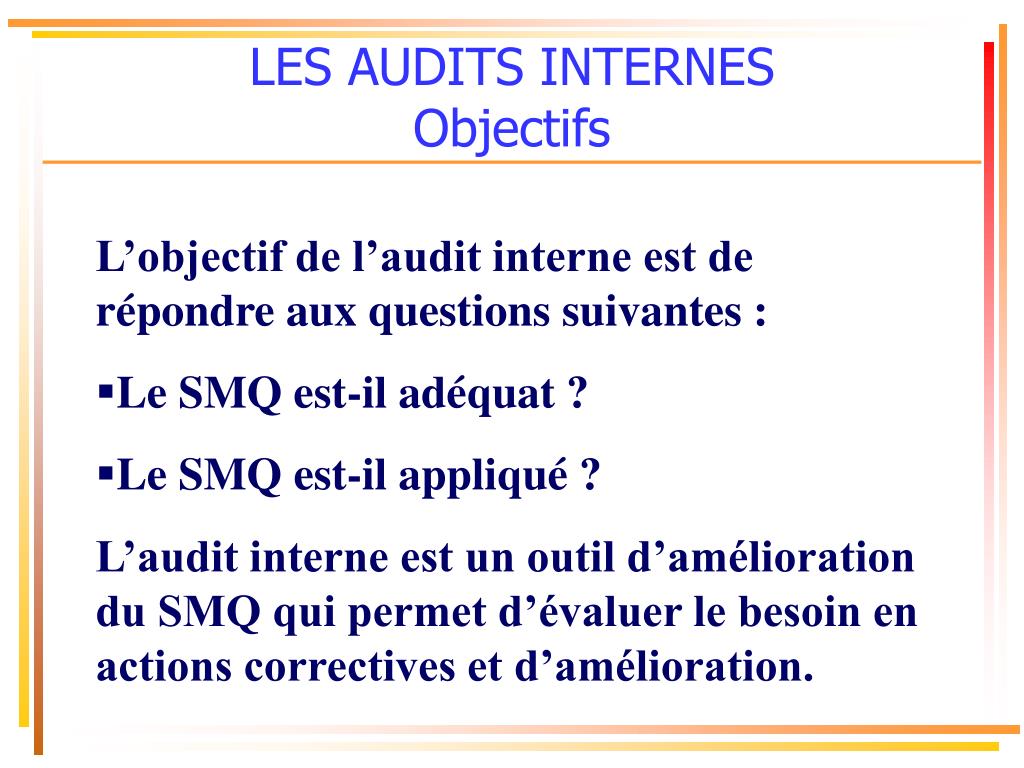 LES AUDITS INTERNES
Objectifs

L’objectif de l’audit interne est de répondre aux questions suivantes :

▪Le SMQ est-il adéquat ?

▪Le SMQ est-il appliqué ?

L’audit interne est un outil d’amélioration du SMQ qui permet d’évaluer le besoin en actions correctives et d’amélioration.